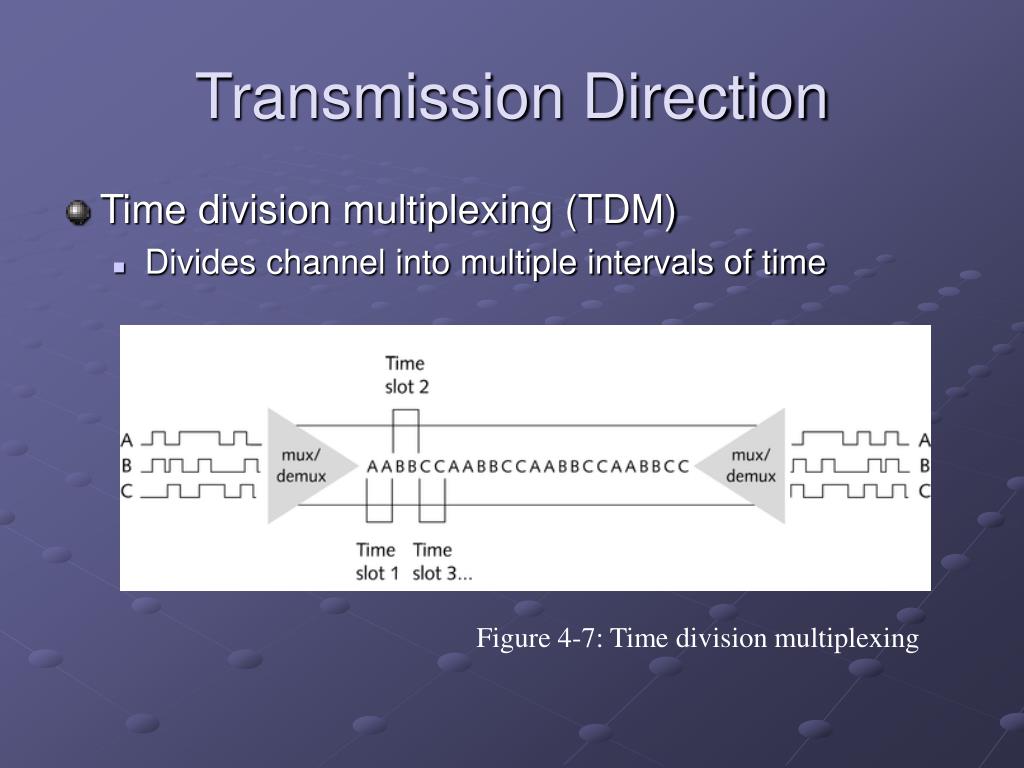 Transmission Direction

Time division multiplexing (TDM)

Divides channel into multiple intervals of time

Time slot 2

A
B
C

mux/ demux

AABBCCAABBCCAABBCCAABBCC

mux/ demux

A
B
C

Time slot 1

Time slot 3...

Figure 4-7: Time division multiplexing